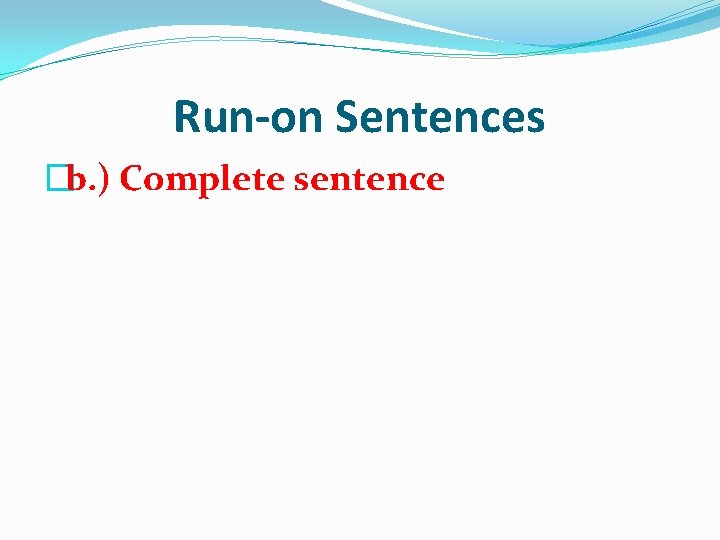 Run-on Sentences

b.) Complete sentence